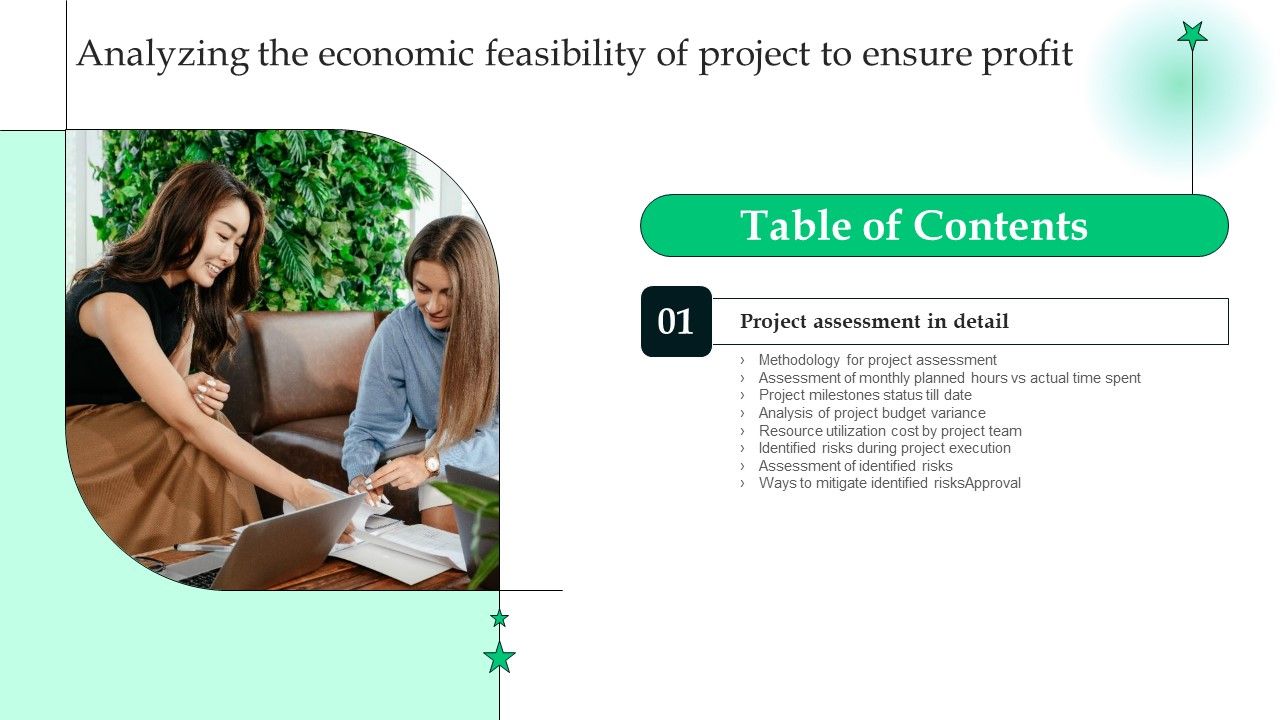 Analyzing the economic feasibility of project to ensure profit

Table of Contents

01

Project assessment in detail

› Methodology for project assessment
› Assessment of monthly planned hours vs actual time spent
› Project milestones status till date
› Analysis of project budget variance
› Resource utilization cost by project team
› Identified risks during project execution
› Assessment of identified risks
› Ways to mitigate identified risksApproval